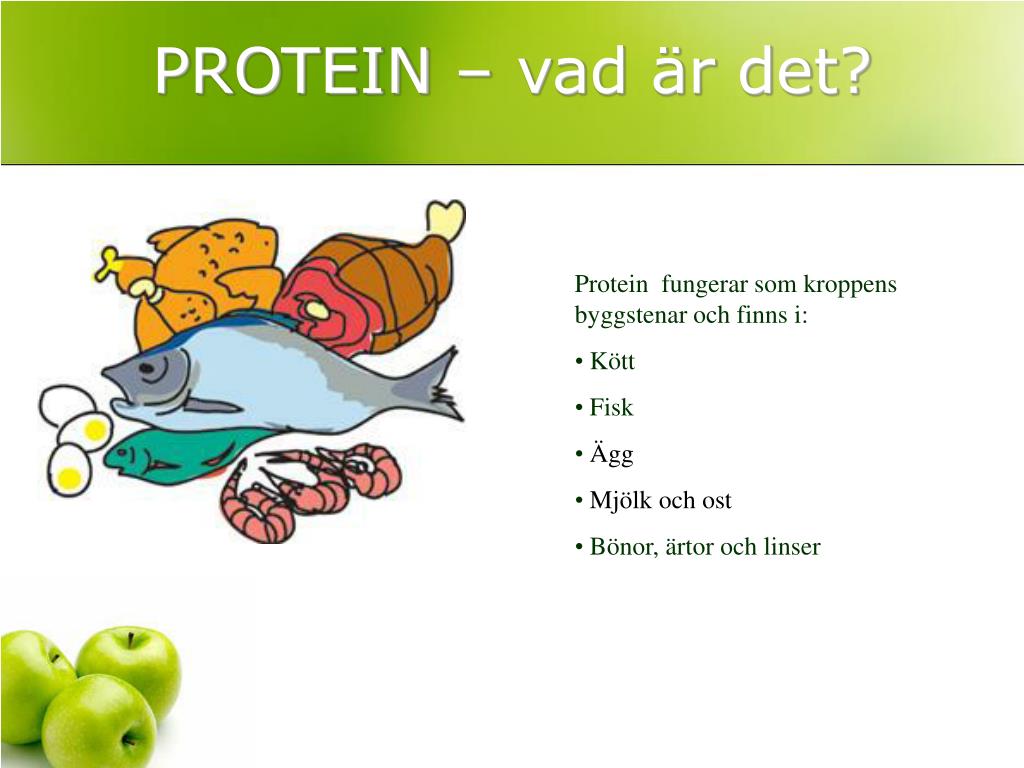 PROTEIN – vad är det?

Protein fungerar som kroppens byggstenar och finns i:

• Kött

• Fisk

• Ägg

• Mjölk och ost

• Bönor, ärtor och linser